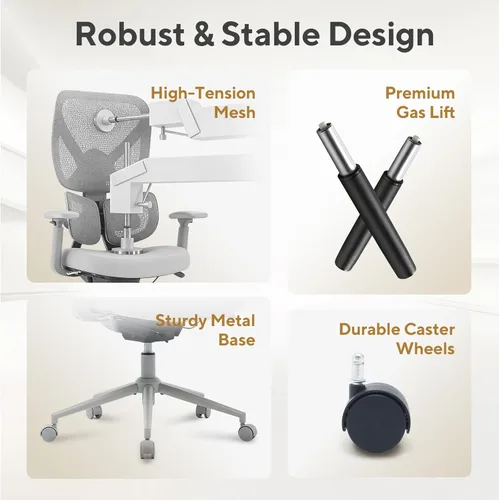 Robust & Stable Design

High-Tension Mesh

Premium Gas Lift

Sturdy Metal Base

Durable Caster Wheels